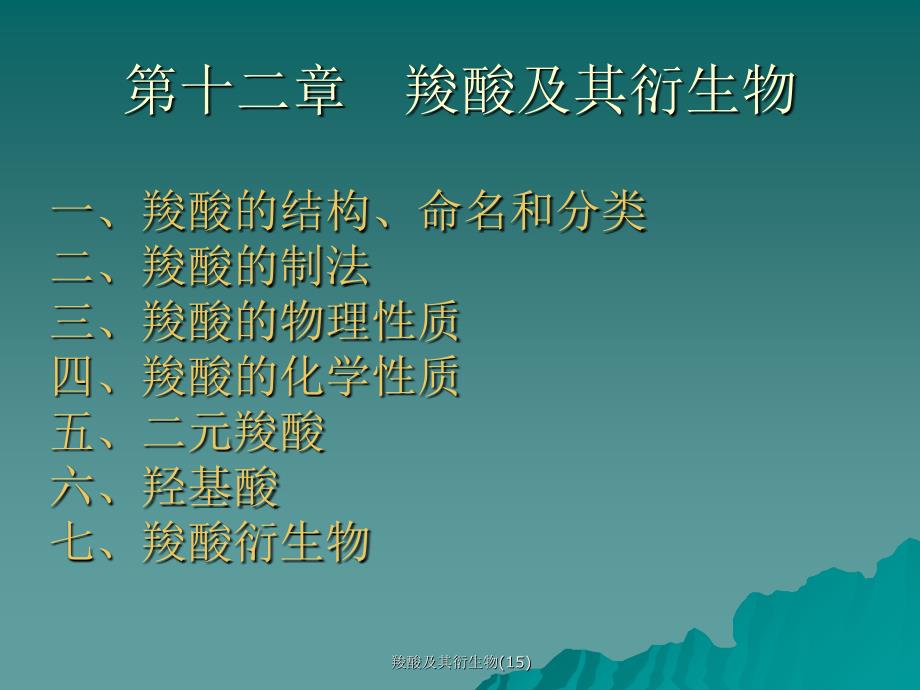 第十二章　羧酸及其衍生物

一、羧酸的结构、命名和分类
二、羧酸的制法
三、羧酸的物理性质
四、羧酸的化学性质
五、二元羧酸
六、羟基酸
七、羧酸衍生物

羧酸及其衍生物(15)